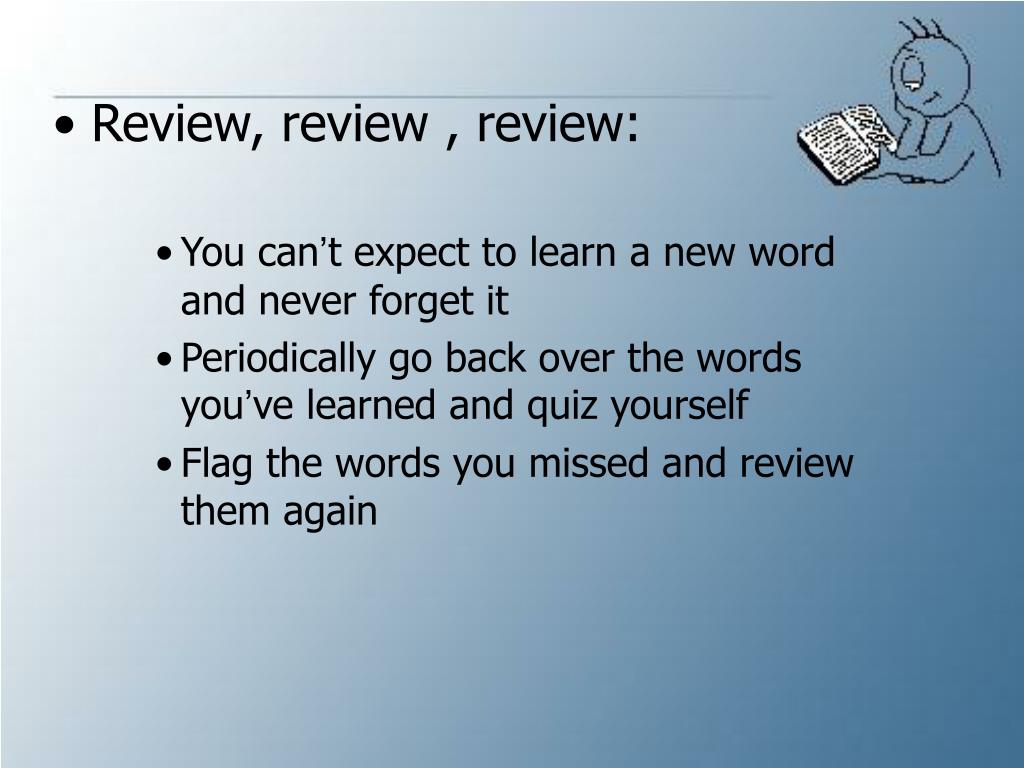 • Review, review , review:

• You can’t expect to learn a new word and never forget it
• Periodically go back over the words you’ve learned and quiz yourself
• Flag the words you missed and review them again